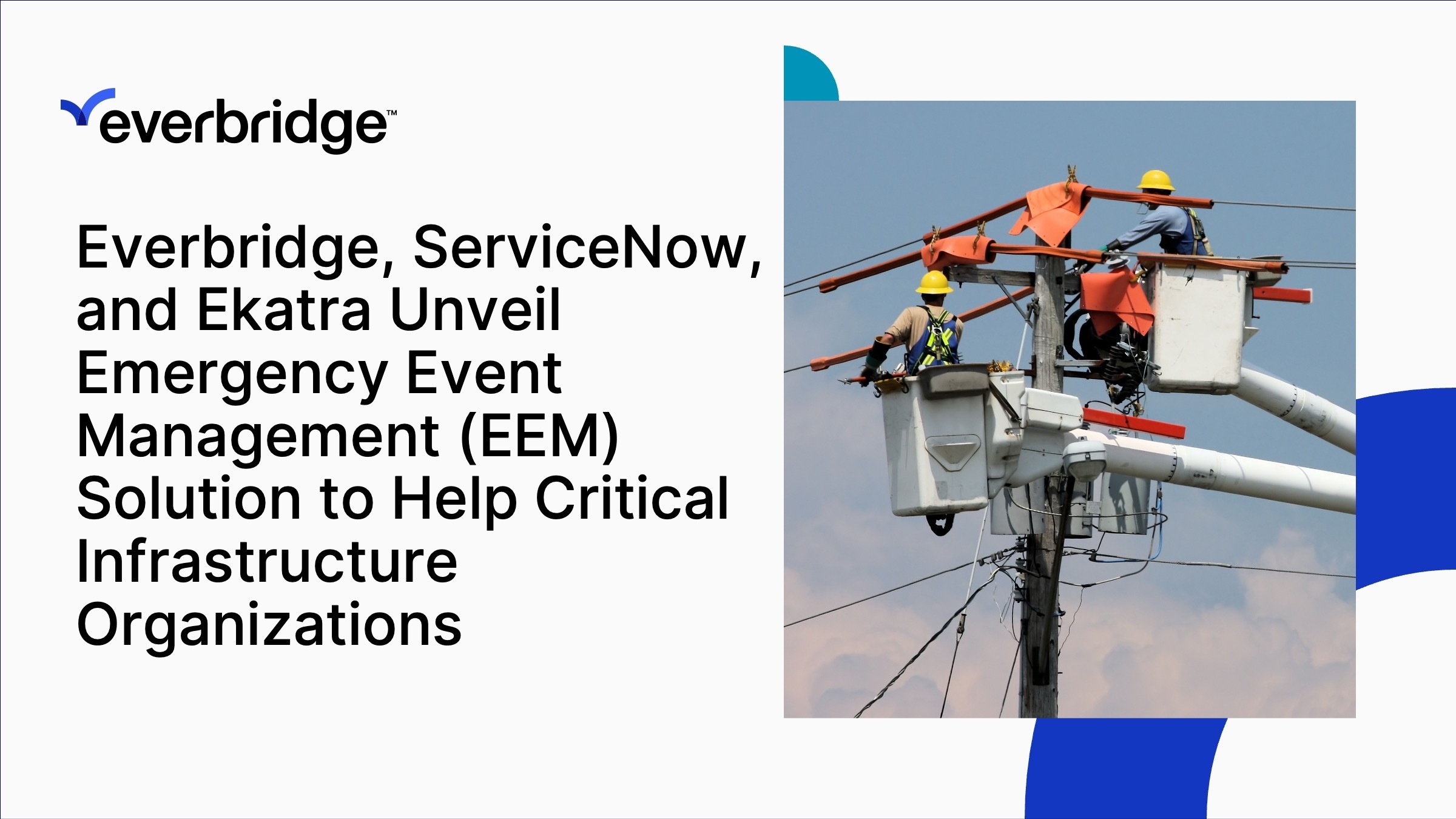 everbridge™

Everbridge, ServiceNow, and Ekatra Unveil Emergency Event Management (EEM) Solution to Help Critical Infrastructure Organizations